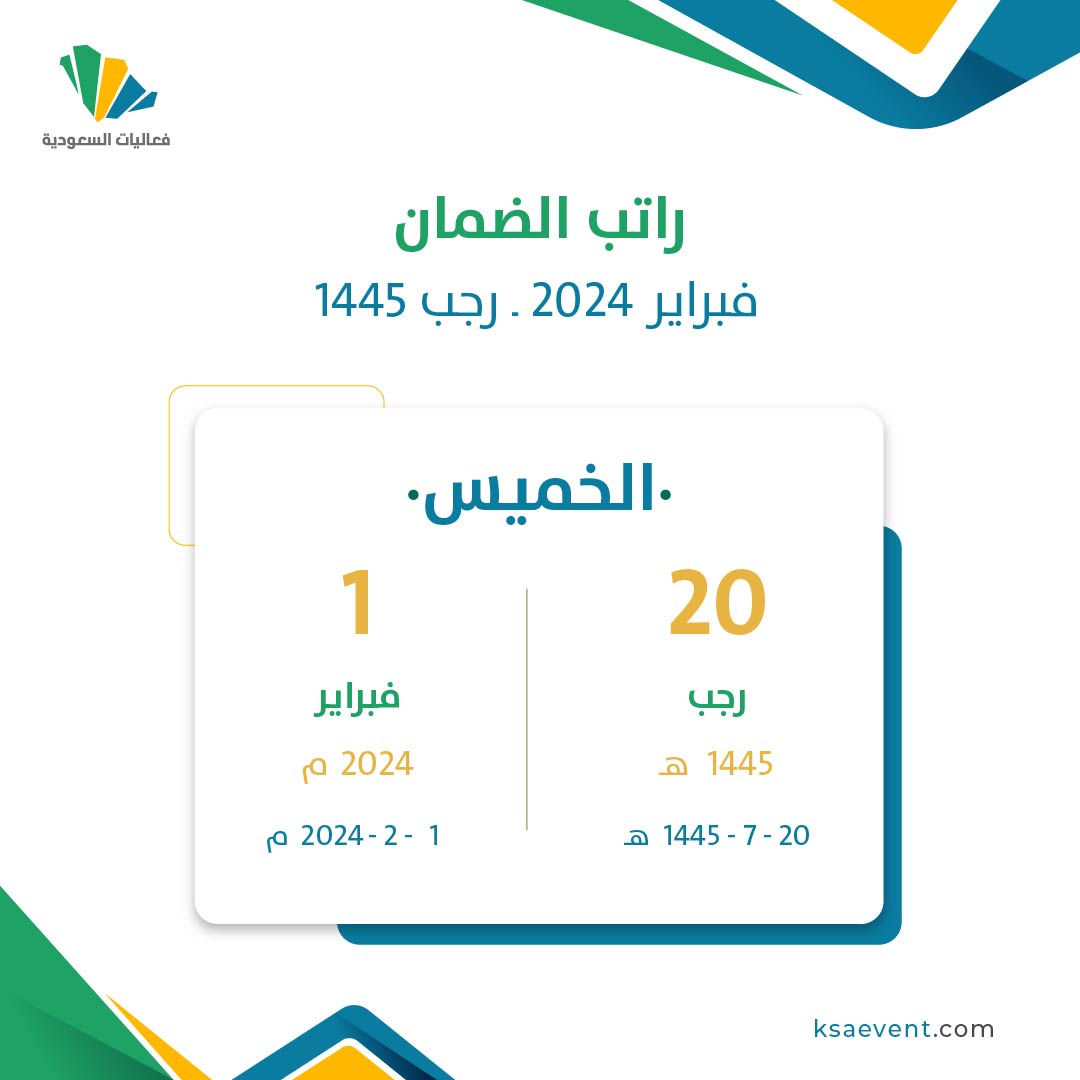 فعاليات السعودية

راتب الضمان
فبراير 2024 . رجب 1445

الخميس

20
رجب
1445 هـ
20 - 7 - 1445 هـ

1
فبراير
2024 م
1 - 2 - 2024 م

ksaevent.com